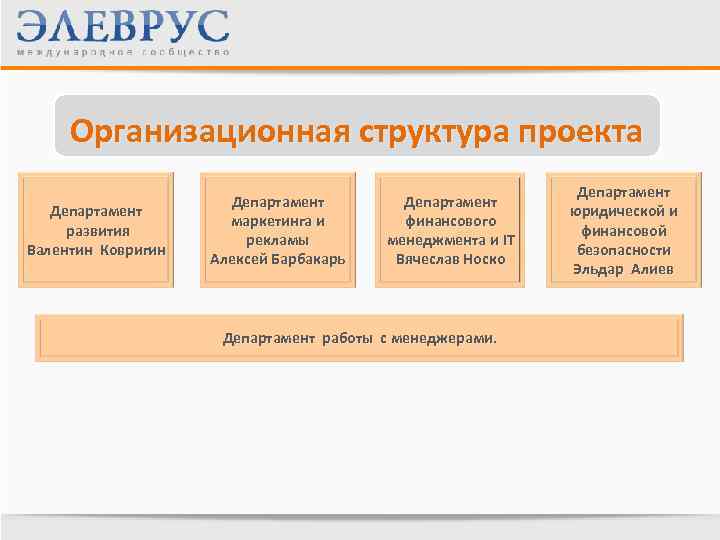 ЭЛЕВРУС
международное сообщество

Организационная структура проекта

Департамент развития Валентин Ковригин

Департамент маркетинга и рекламы Алексей Барбакарь

Департамент финансового менеджмента и IT Вячеслав Носко

Департамент юридической и финансовой безопасности Эльдар Алиев

Департамент работы с менеджерами.